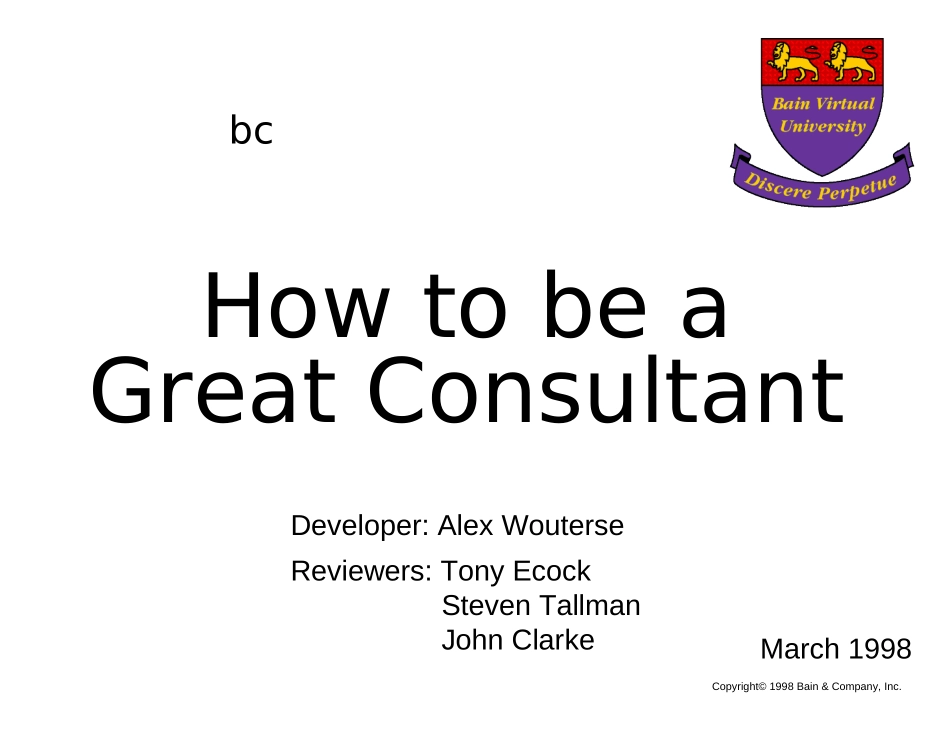 bc

Bain Virtual University

Discere Perpetue

How to be a Great Consultant

Developer: Alex Wouterse

Reviewers: Tony Ecock
Steven Tallman
John Clarke

March 1998

Copyright© 1998 Bain & Company, Inc.